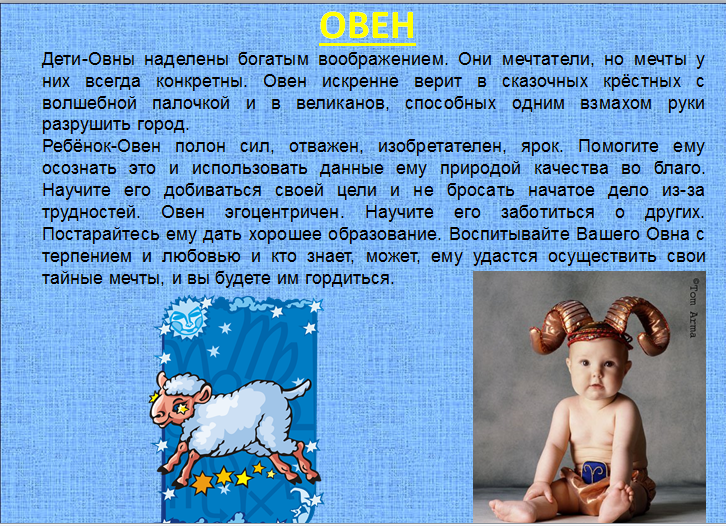 ОВЕН

Дети-Овны наделены богатым воображением. Они мечтатели, но мечты у них всегда конкретны. Овен искренне верит в сказочных крёстных с волшебной палочкой и в великанов, способных одним взмахом руки разрушить город.
Ребёнок-Овен полон сил, отважен, изобретателен, ярок. Помогите ему осознать это и использовать данные ему природой качества во благо. Научите его добиваться своей цели и не бросать начатое дело из-за трудностей. Овен эгоцентричен. Научите его заботиться о других. Постарайтесь ему дать хорошее образование. Воспитывайте Вашего Овна с терпением и любовью и кто знает, может, ему удастся осуществить свои тайные мечты, и вы будете им гордиться.

©Tom Arma